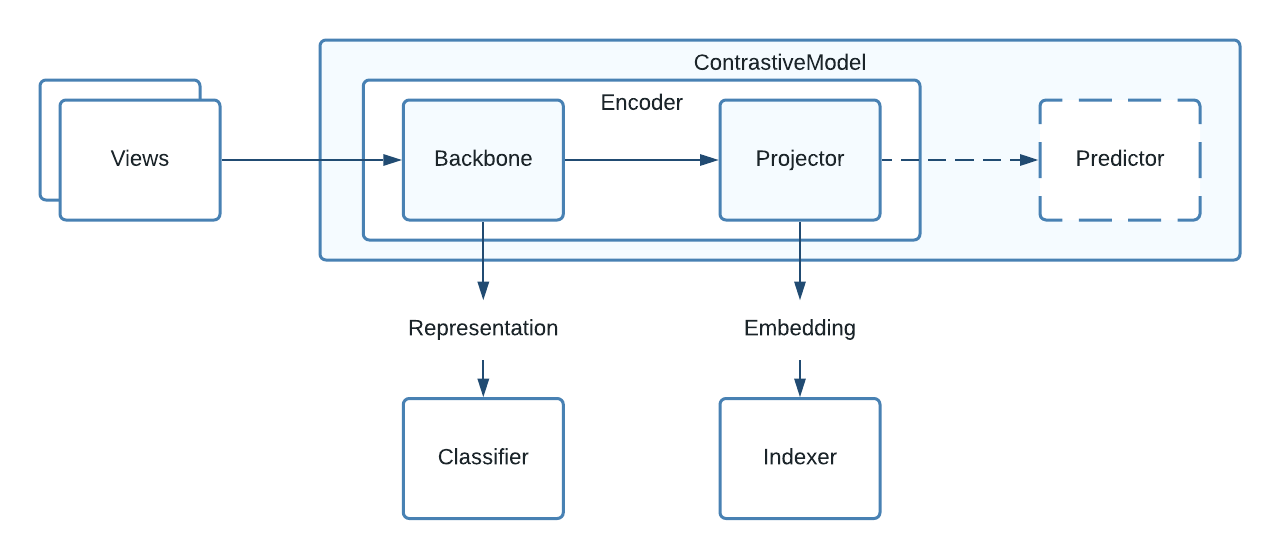 ContrastiveModel

Encoder

Views

Backbone

Projector

Predictor

Representation

Embedding

Classifier

Indexer